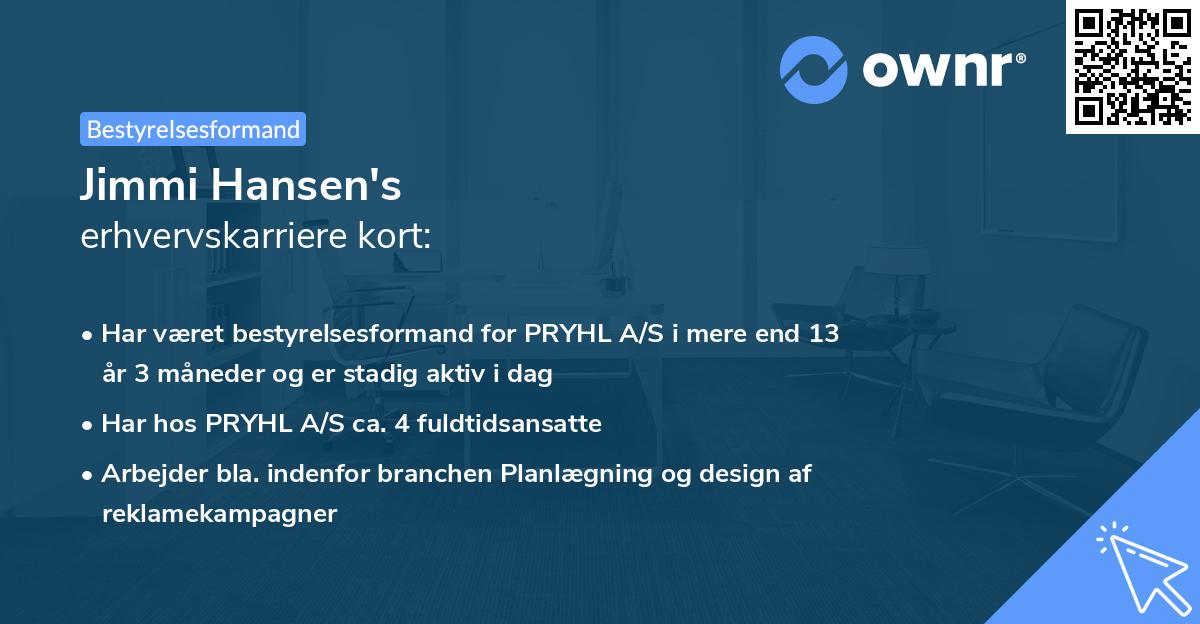 ownr®

Bestyrelsesformand

Jimmi Hansen's
erhvervskarriere kort:

• Har været bestyrelsesformand for PRYHL A/S i mere end 13 år 3 måneder og er stadig aktiv i dag
• Har hos PRYHL A/S ca. 4 fuldtidsansatte
• Arbejder bla. indenfor branchen Planlægning og design af reklamekampagner